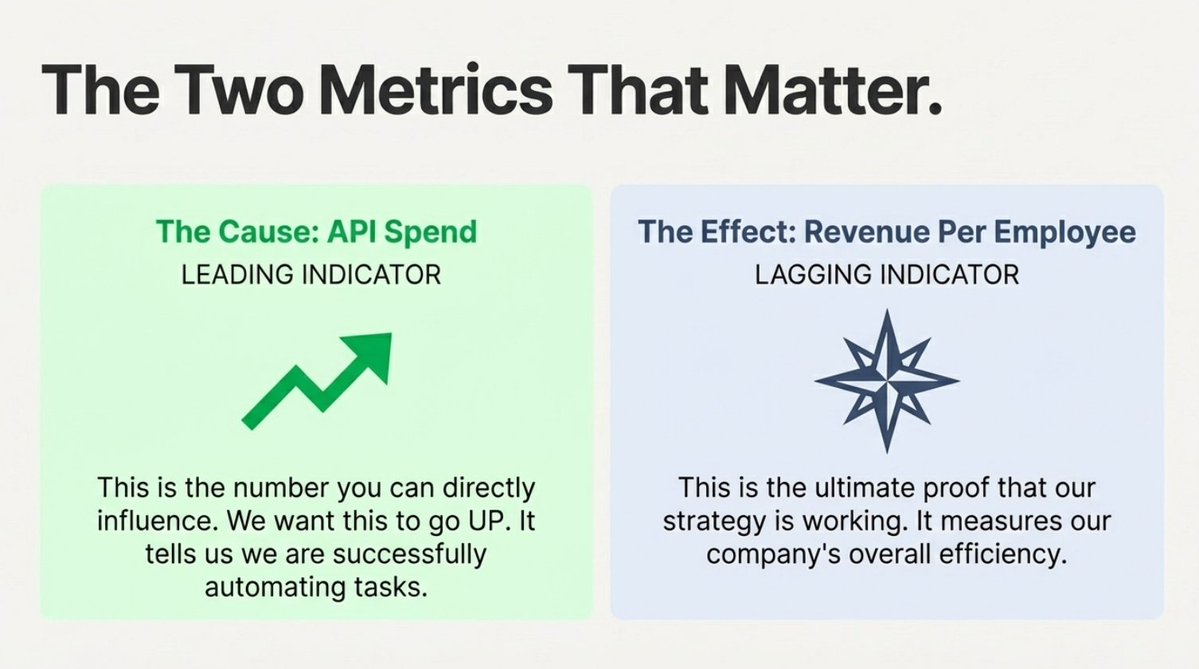 The Two Metrics That Matter.

The Cause: API Spend
LEADING INDICATOR

This is the number you can directly influence. We want this to go UP. It tells us we are successfully automating tasks.

The Effect: Revenue Per Employee
LAGGING INDICATOR

This is the ultimate proof that our strategy is working. It measures our company's overall efficiency.